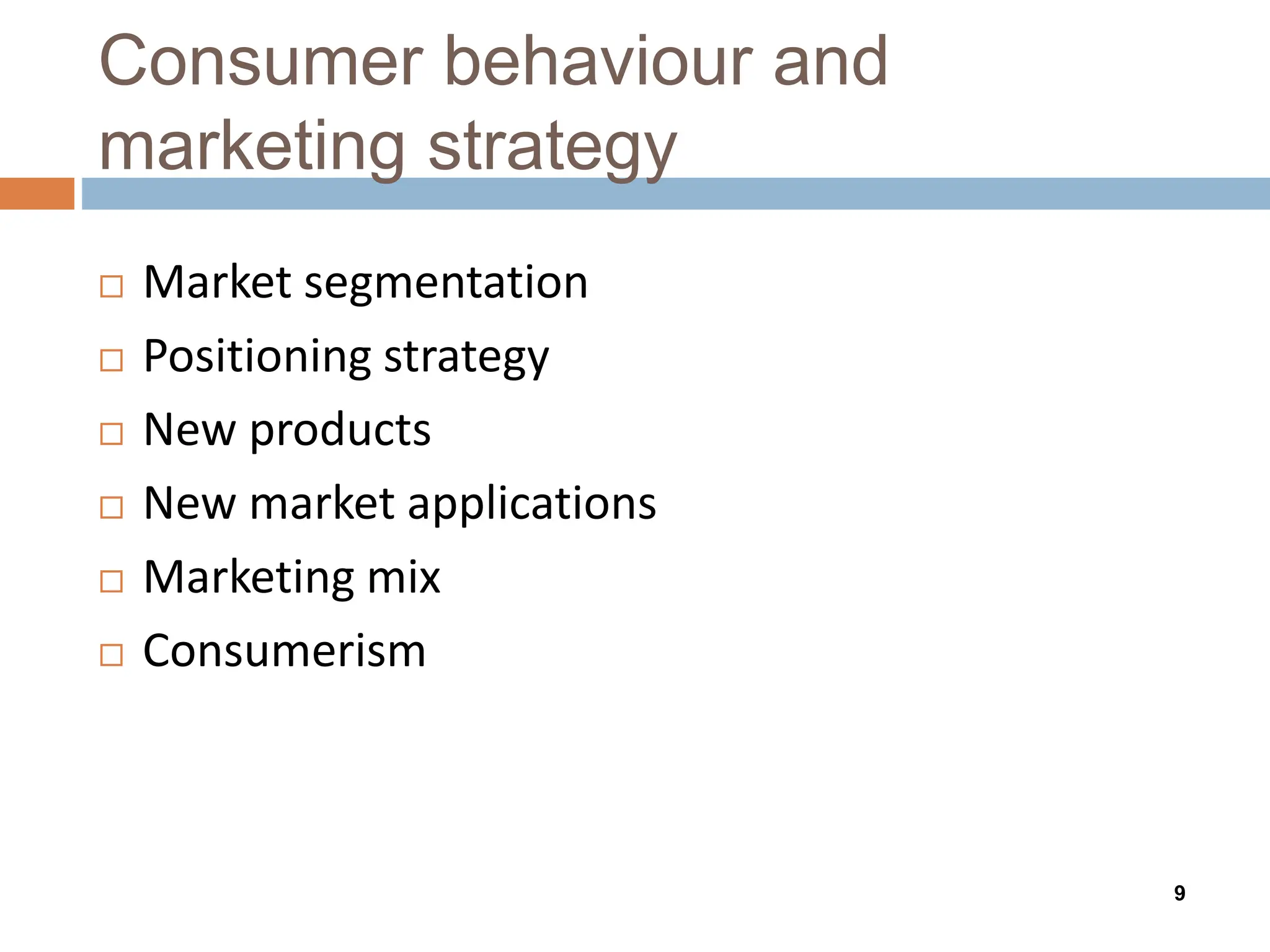 Consumer behaviour and marketing strategy

□ Market segmentation
□ Positioning strategy
□ New products
□ New market applications
□ Marketing mix
□ Consumerism

9